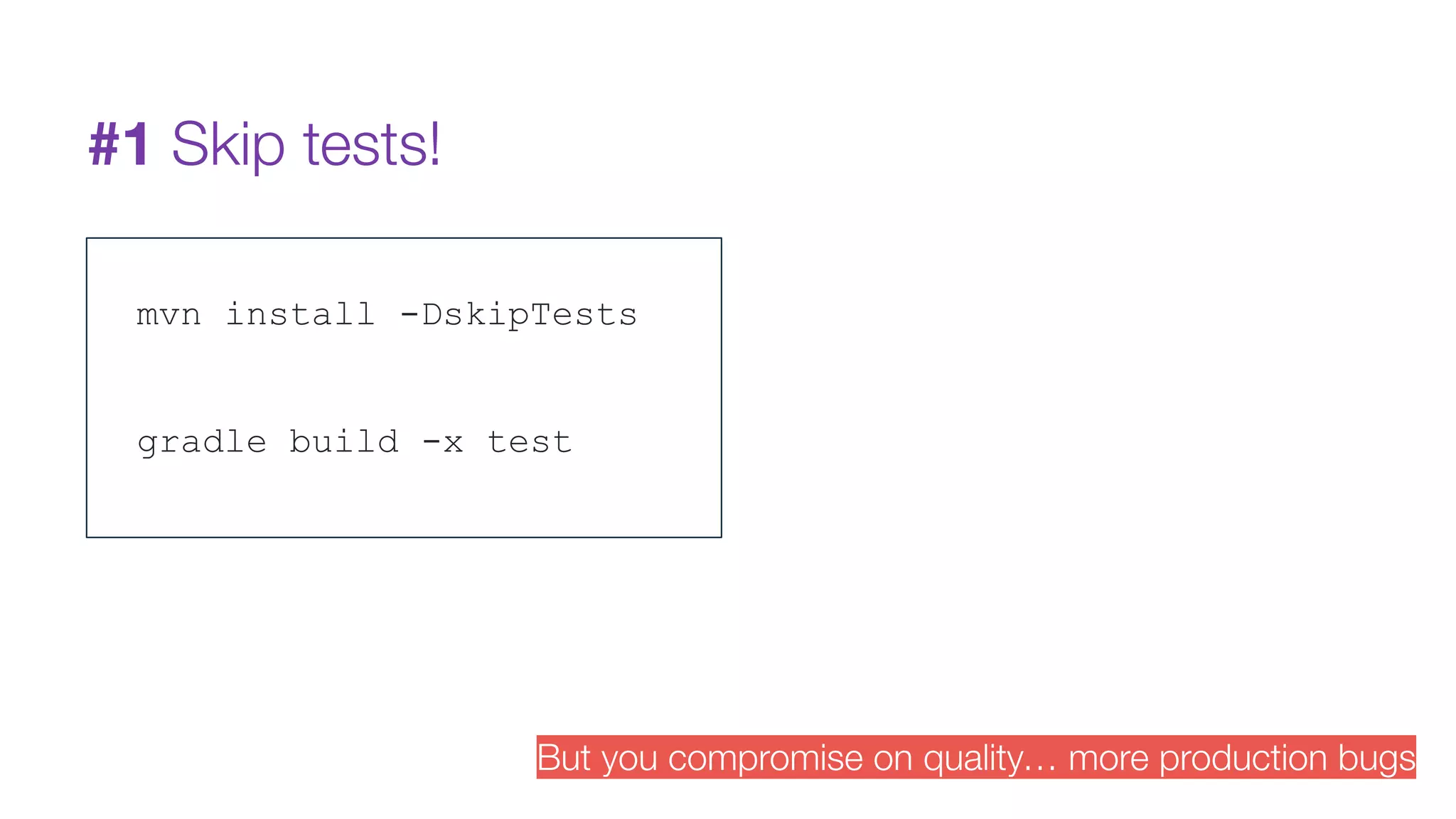 #1 Skip tests!

mvn install -DskipTests

gradle build -x test

But you compromise on quality… more production bugs